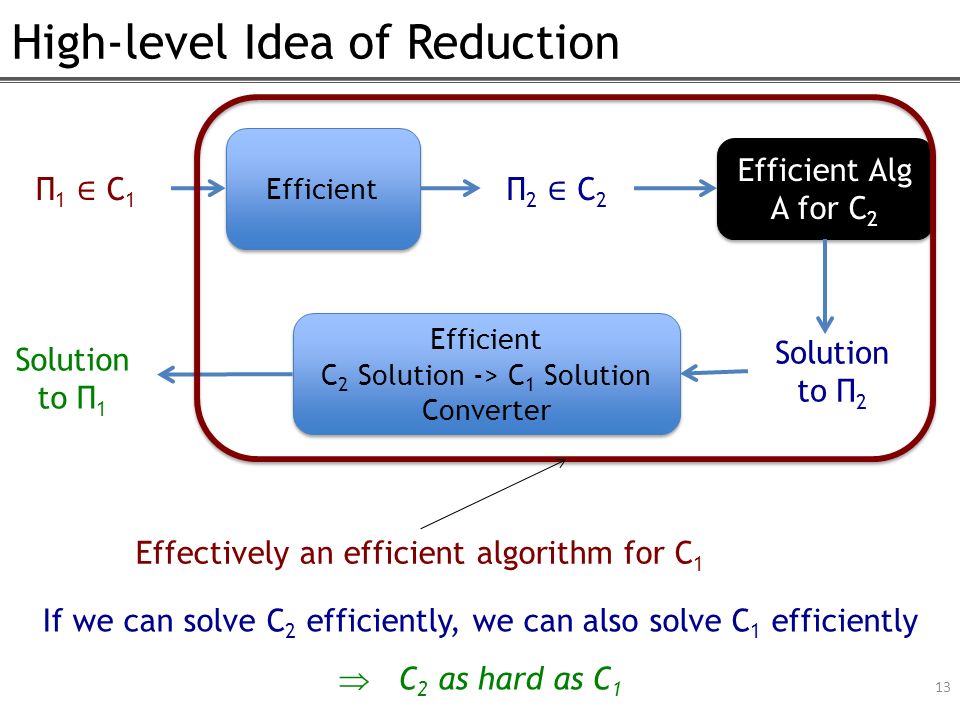 High-level Idea of Reduction

$\Pi_1 \in C_1$

Efficient

$\Pi_2 \in C_2$

Efficient Alg A for $C_2$

Solution to $\Pi_2$

Efficient $C_2$ Solution -> $C_1$ Solution Converter

Solution to $\Pi_1$

Effectively an efficient algorithm for $C_1$

If we can solve $C_2$ efficiently, we can also solve $C_1$ efficiently

$\Rightarrow$ $C_2$ as hard as $C_1$

13